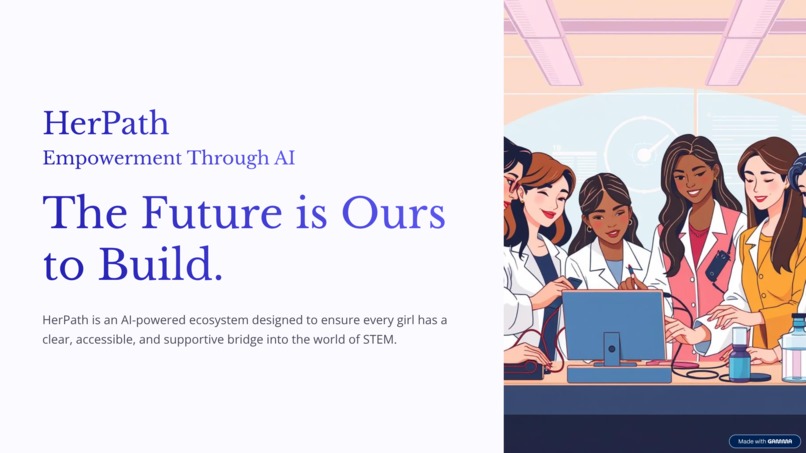 HerPath
Empowerment Through AI

The Future is Ours to Build.

HerPath is an AI-powered ecosystem designed to ensure every girl has a clear, accessible, and supportive bridge into the world of STEM.

Made with GAMMA